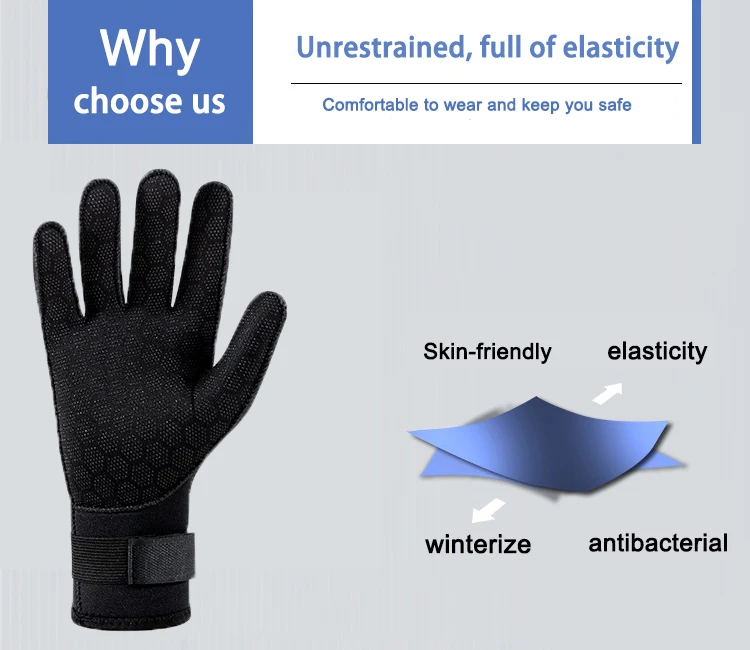 Why
choose us

Unrestrained, full of elasticity

Comfortable to wear and keep you safe

Skin-friendly

elasticity

winterize

antibacterial